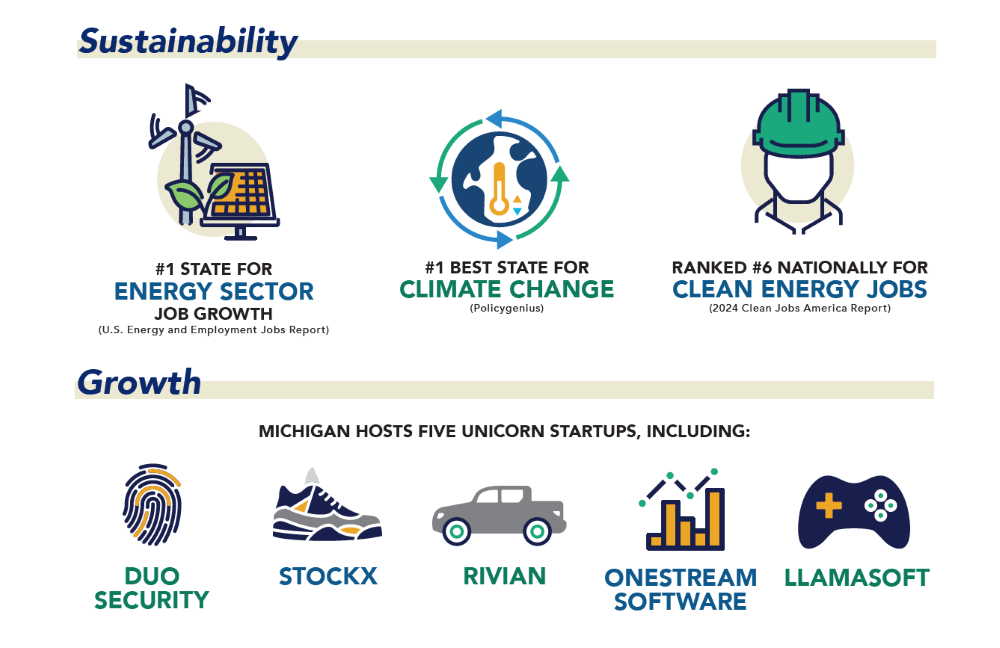 Sustainability

#1 STATE FOR
ENERGY SECTOR
JOB GROWTH
(U.S. Energy and Employment Jobs Report)

#1 BEST STATE FOR
CLIMATE CHANGE
(Policygenius)

RANKED #6 NATIONALLY FOR
CLEAN ENERGY JOBS
(2024 Clean Jobs America Report)

Growth

MICHIGAN HOSTS FIVE UNICORN STARTUPS, INCLUDING:

DUO SECURITY

STOCKX

RIVIAN

ONESTREAM SOFTWARE

LLAMASOFT